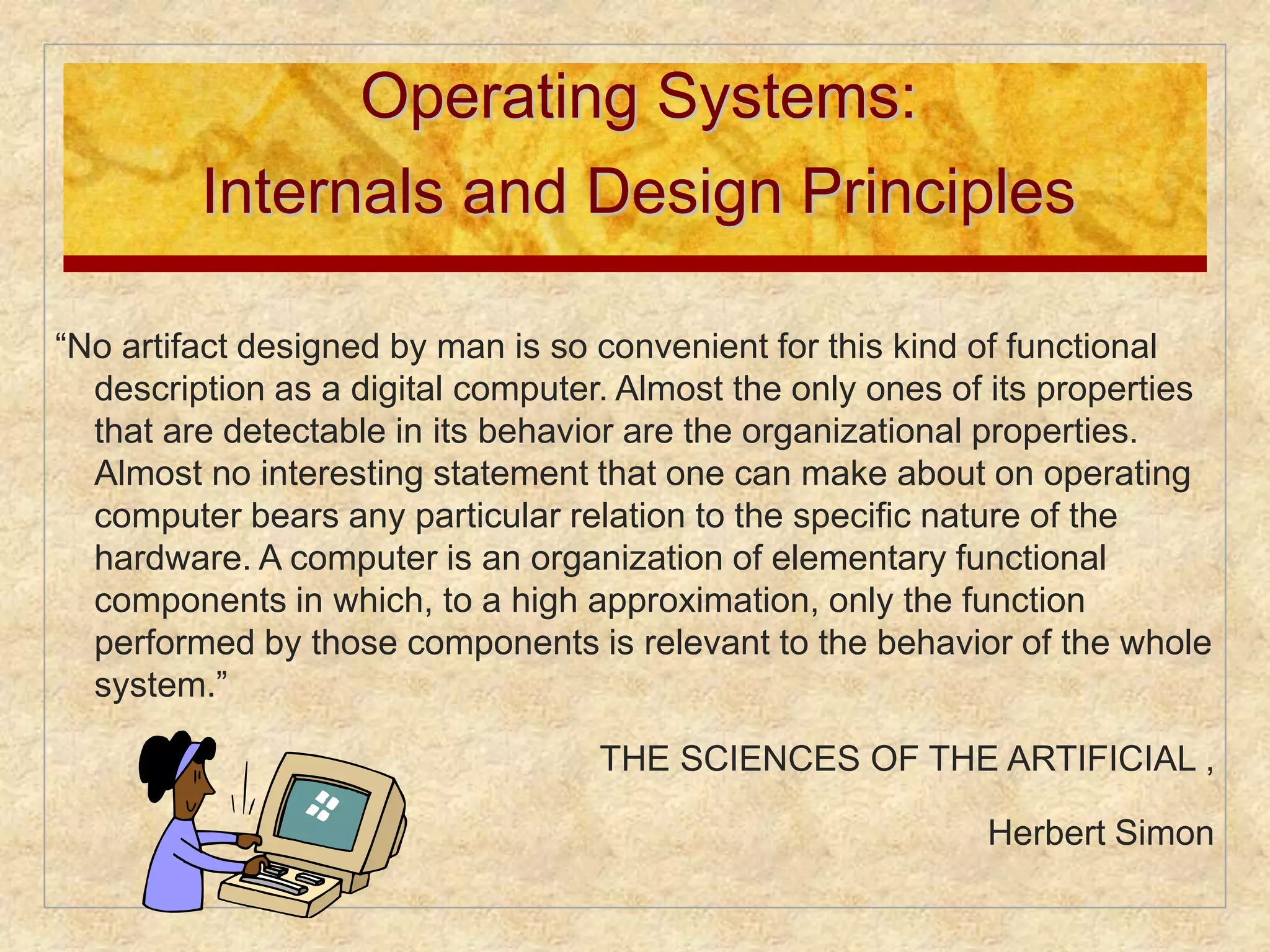 Operating Systems:
Internals and Design Principles

“No artifact designed by man is so convenient for this kind of functional description as a digital computer. Almost the only ones of its properties that are detectable in its behavior are the organizational properties. Almost no interesting statement that one can make about on operating computer bears any particular relation to the specific nature of the hardware. A computer is an organization of elementary functional components in which, to a high approximation, only the function performed by those components is relevant to the behavior of the whole system.”

THE SCIENCES OF THE ARTIFICIAL ,

Herbert Simon